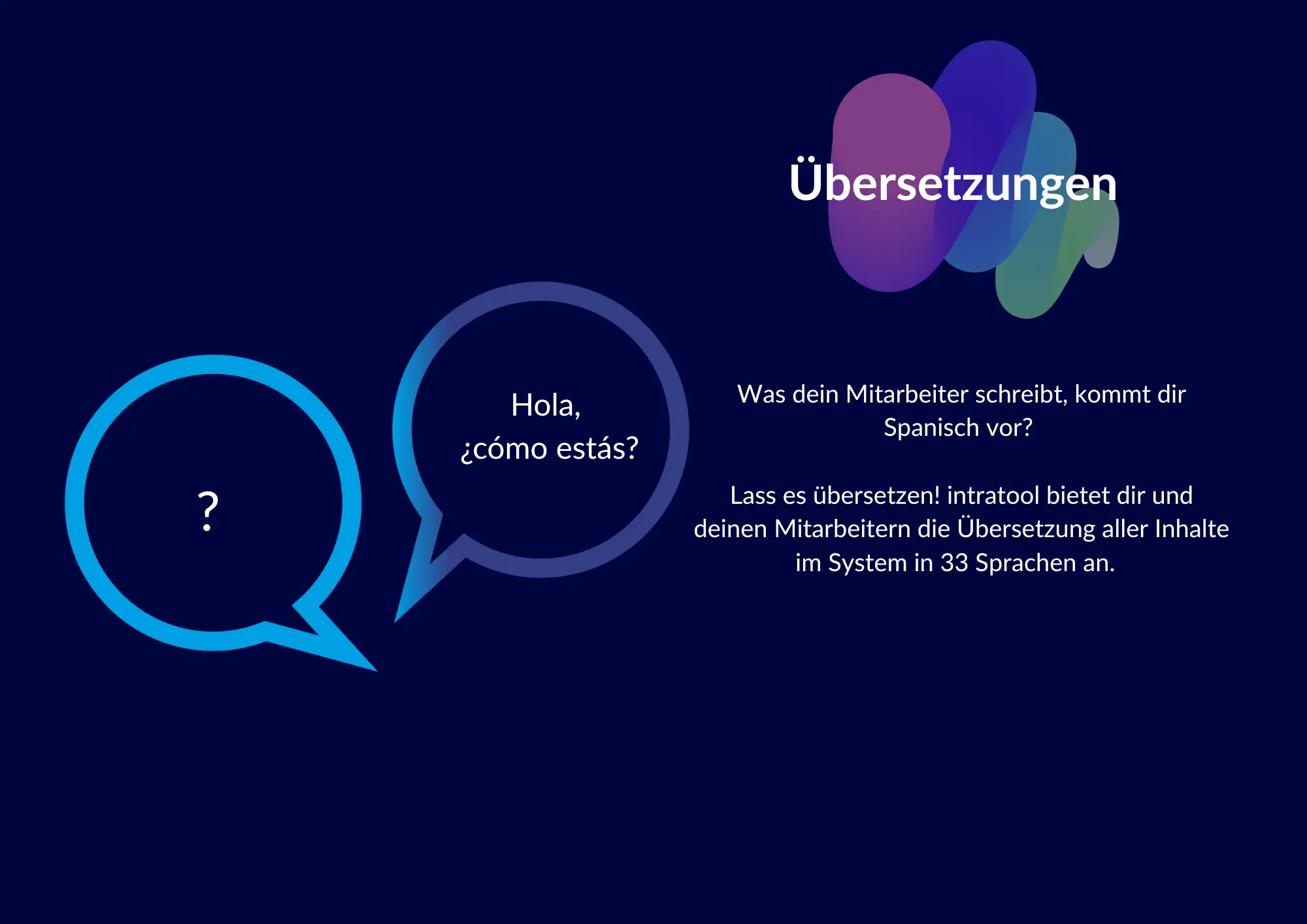 Übersetzungen

?

Hola,
¿cómo estás?

Was dein Mitarbeiter schreibt, kommt dir Spanisch vor?

Lass es übersetzen! intratool bietet dir und deinen Mitarbeitern die Übersetzung aller Inhalte im System in 33 Sprachen an.